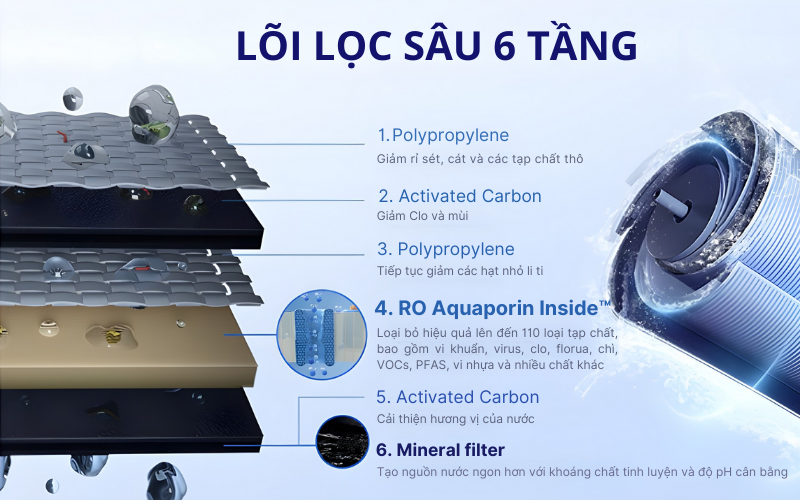 LÕI LỌC SÂU 6 TẦNG

1.Polypropylene
Giảm rỉ sét, cát và các tạp chất thô

2. Activated Carbon
Giảm Clo và mùi

3. Polypropylene
Tiếp tục giảm các hạt nhỏ li ti

4. RO Aquaporin Inside™
Loại bỏ hiệu quả lên đến 110 loại tạp chất, bao gồm vi khuẩn, virus, clo, florua, chì, VOCs, PFAS, vi nhựa và nhiều chất khác

5. Activated Carbon
Cải thiện hương vị của nước

6. Mineral filter
Tạo nguồn nước ngon hơn với khoáng chất tinh luyện và độ pH cân bằng